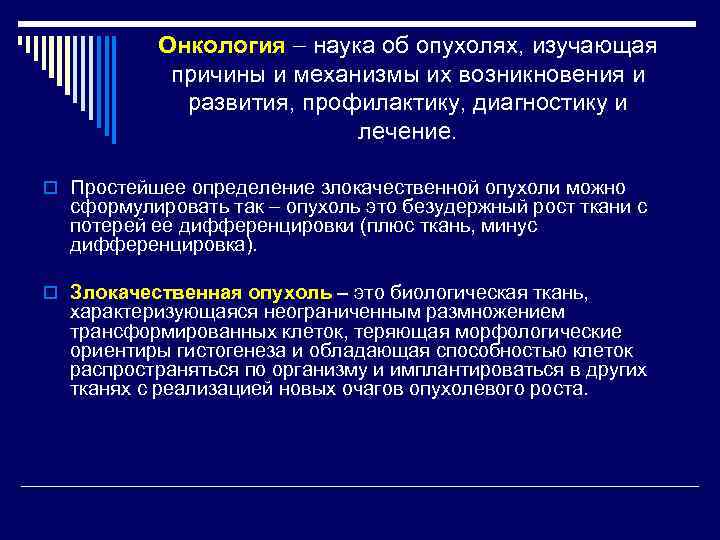 Онкология – наука об опухолях, изучающая причины и механизмы их возникновения и развития, профилактику, диагностику и лечение.

Простейшее определение злокачественной опухоли можно сформулировать так – опухоль это безудержный рост ткани с потерей ее дифференцировки (плюс ткань, минус дифференцировка).

Злокачественная опухоль – это биологическая ткань, характеризующаяся неограниченным размножением трансформированных клеток, теряющая морфологические ориентиры гистогенеза и обладающая способностью клеток распространяться по организму и имплантироваться в других тканях с реализацией новых очагов опухолевого роста.